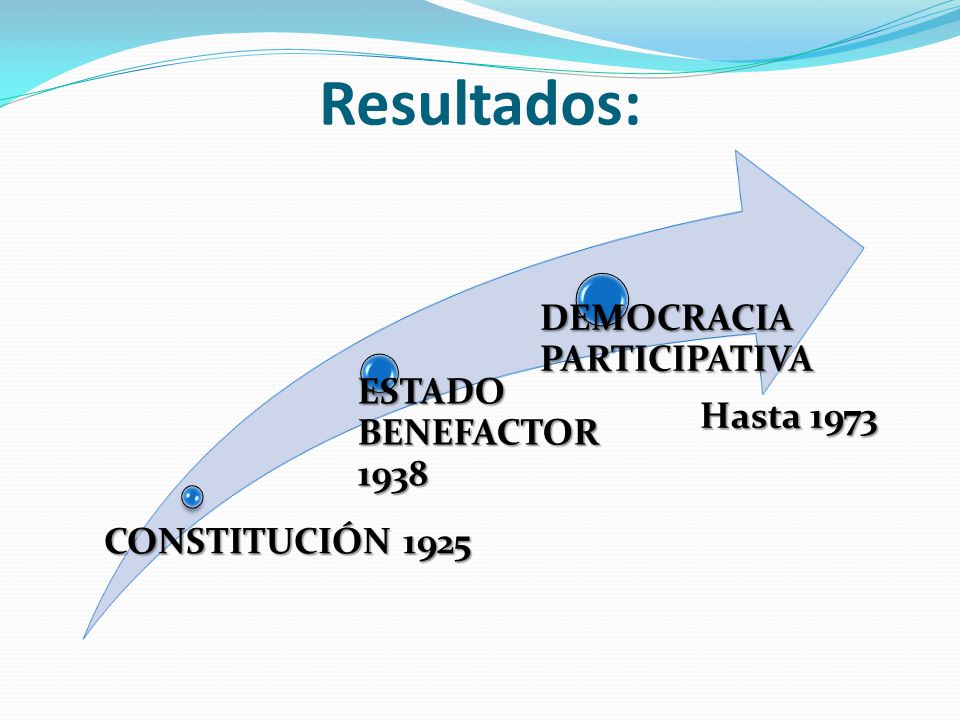 Resultados:

CONSTITUCIÓN 1925

ESTADO BENEFACTOR 1938

DEMOCRACIA PARTICIPATIVA

Hasta 1973